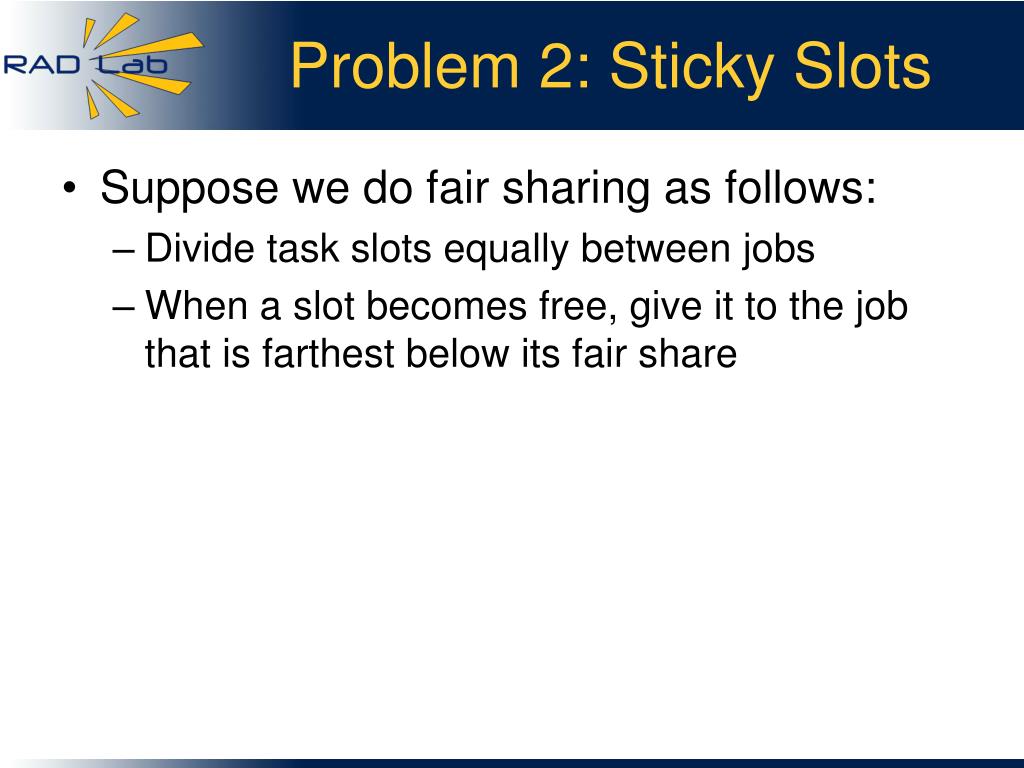 RAD Lab

Problem 2: Sticky Slots

• Suppose we do fair sharing as follows:
– Divide task slots equally between jobs
– When a slot becomes free, give it to the job that is farthest below its fair share